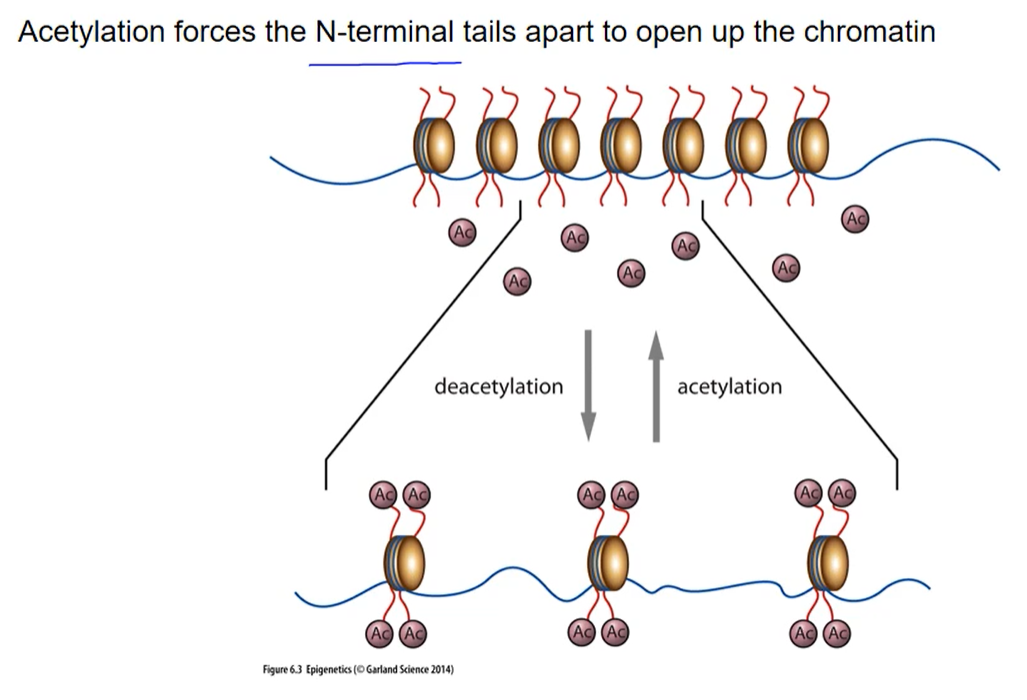 Acetylation forces the N-terminal tails apart to open up the chromatin

Ac
Ac
Ac
Ac
Ac
Ac
Ac

deacetylation
acetylation

Ac Ac
Ac Ac
Ac Ac
Ac Ac
Ac Ac
Ac Ac

Figure 6.3 Epigenetics (© Garland Science 2014)